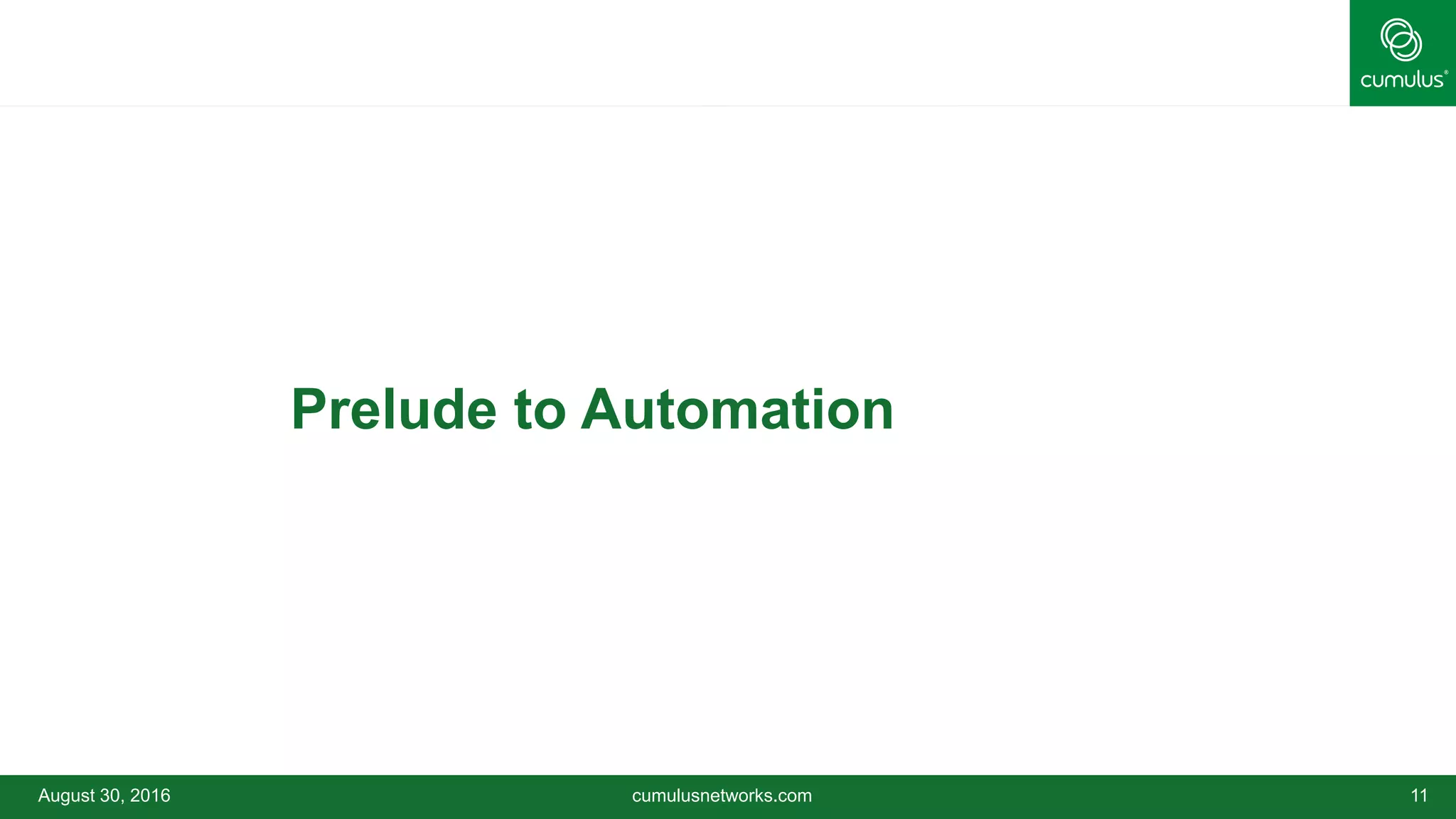 cumulus®

Prelude to Automation

August 30, 2016 cumulusnetworks.com 11